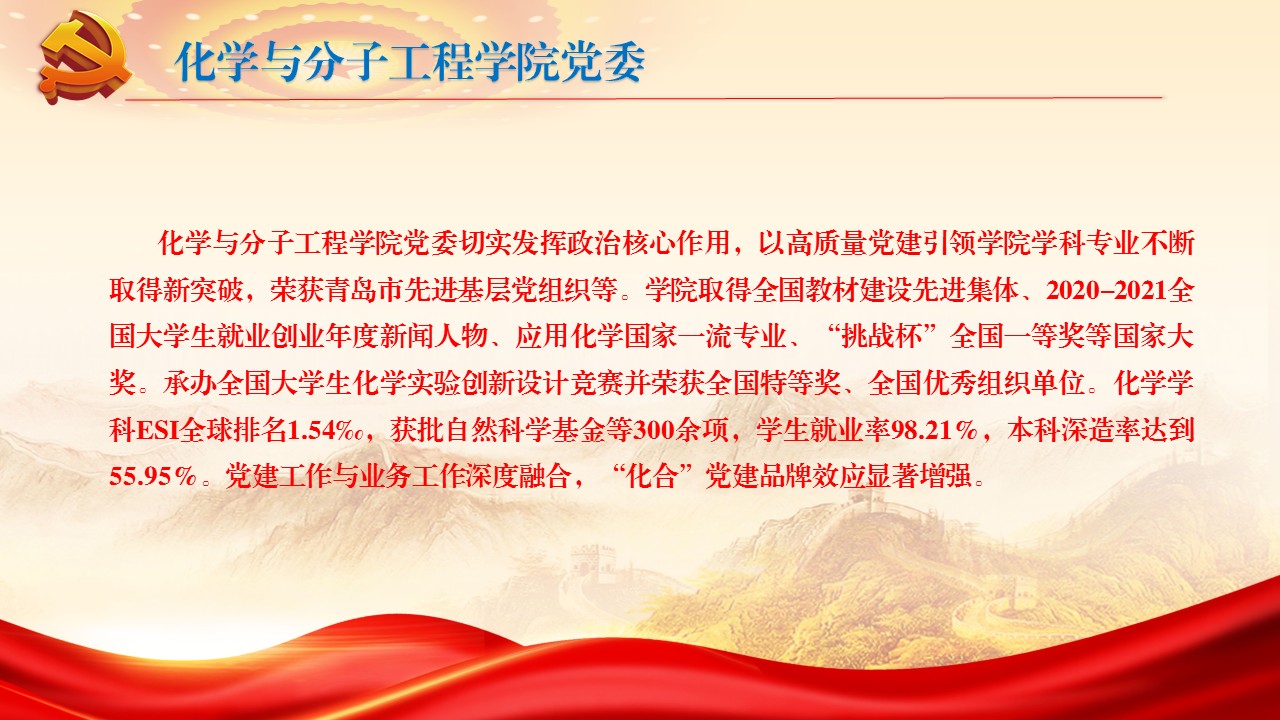 化学与分子工程学院党委

化学与分子工程学院党委切实发挥政治核心作用，以高质量党建引领学院学科专业不断取得新突破，荣获青岛市先进基层党组织等。学院取得全国教材建设先进集体、2020–2021全国大学生就业创业年度新闻人物、应用化学国家一流专业、“挑战杯”全国一等奖等国家大奖。承办全国大学生化学实验创新设计竞赛并荣获全国特等奖、全国优秀组织单位。化学学科ESI全球排名1.54‰，获批自然科学基金等300余项，学生就业率98.21%，本科深造率达到55.95%。党建工作与业务工作深度融合，“化合”党建品牌效应显著增强。